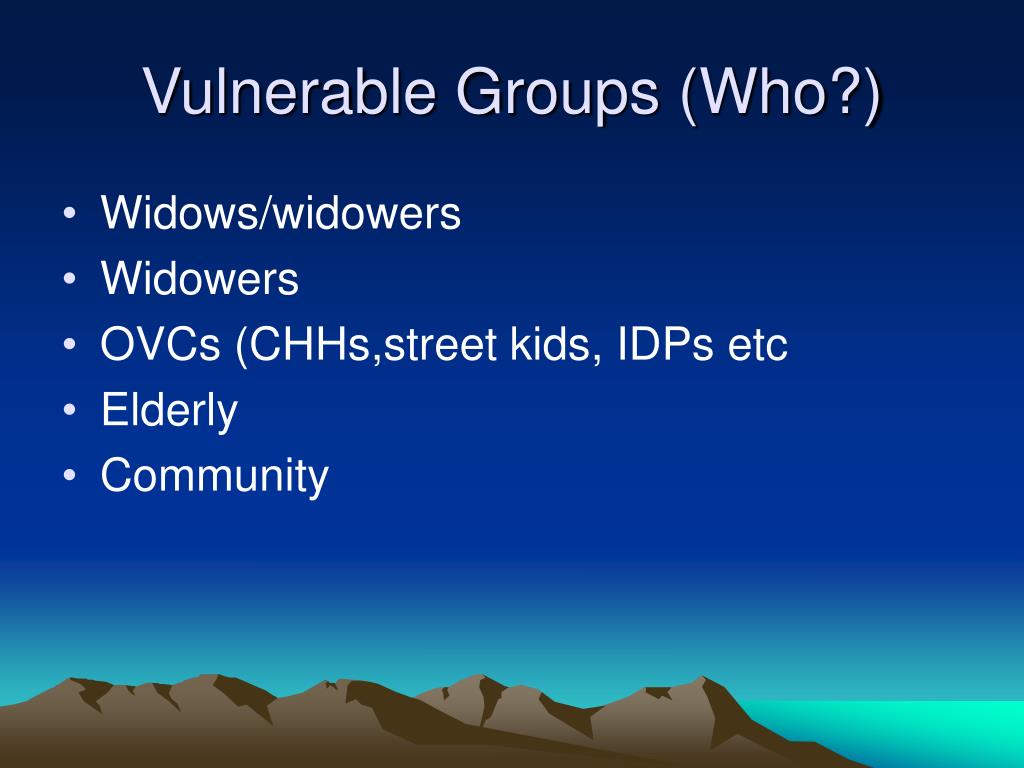 Vulnerable Groups (Who?)

• Widows/widowers
• Widowers
• OVCs (CHHs,street kids, IDPs etc
• Elderly
• Community